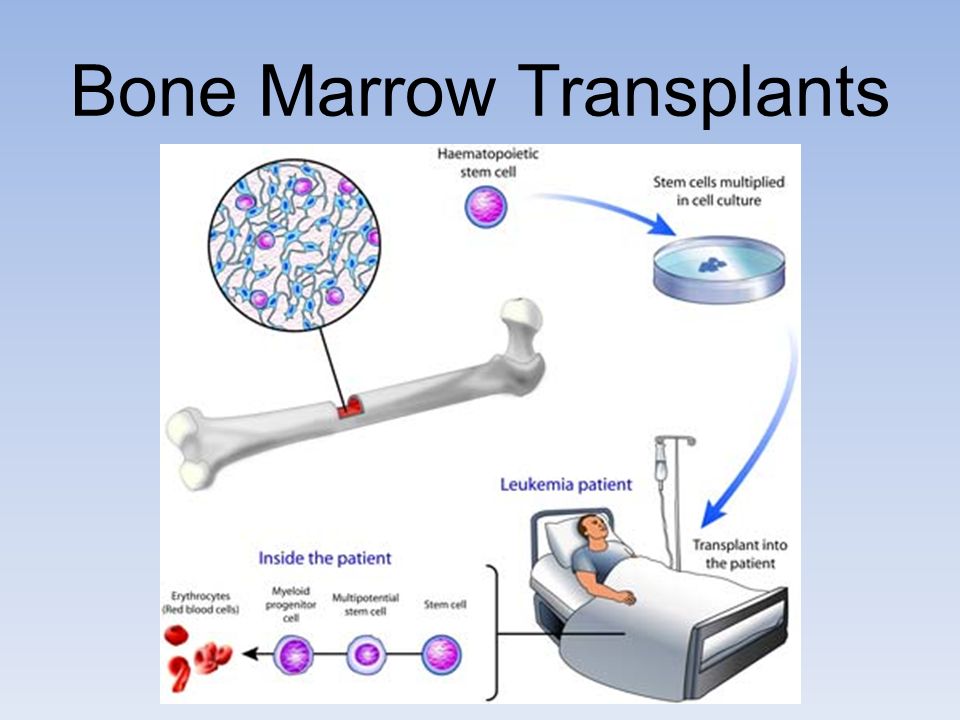 Bone Marrow Transplants

Haematopoietic stem cell

Stem cells multiplied in cell culture

Leukemia patient

Transplant into the patient

Inside the patient

Erythrocytes (Red blood cells)

Myeloid progenitor cell

Multipotential stem cell

Stem cell